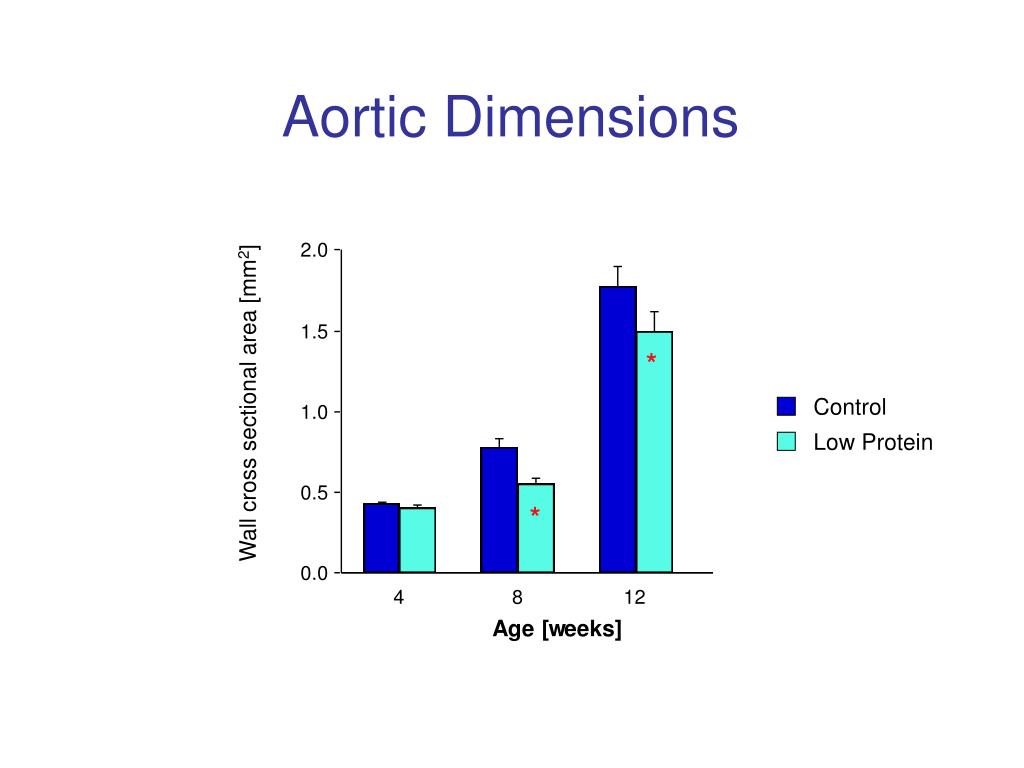 Aortic Dimensions

Wall cross sectional area [mm$^2$]

2.0
1.5
1.0
0.5
0.0

*
*

4
8
12

Age [weeks]

Control
Low Protein